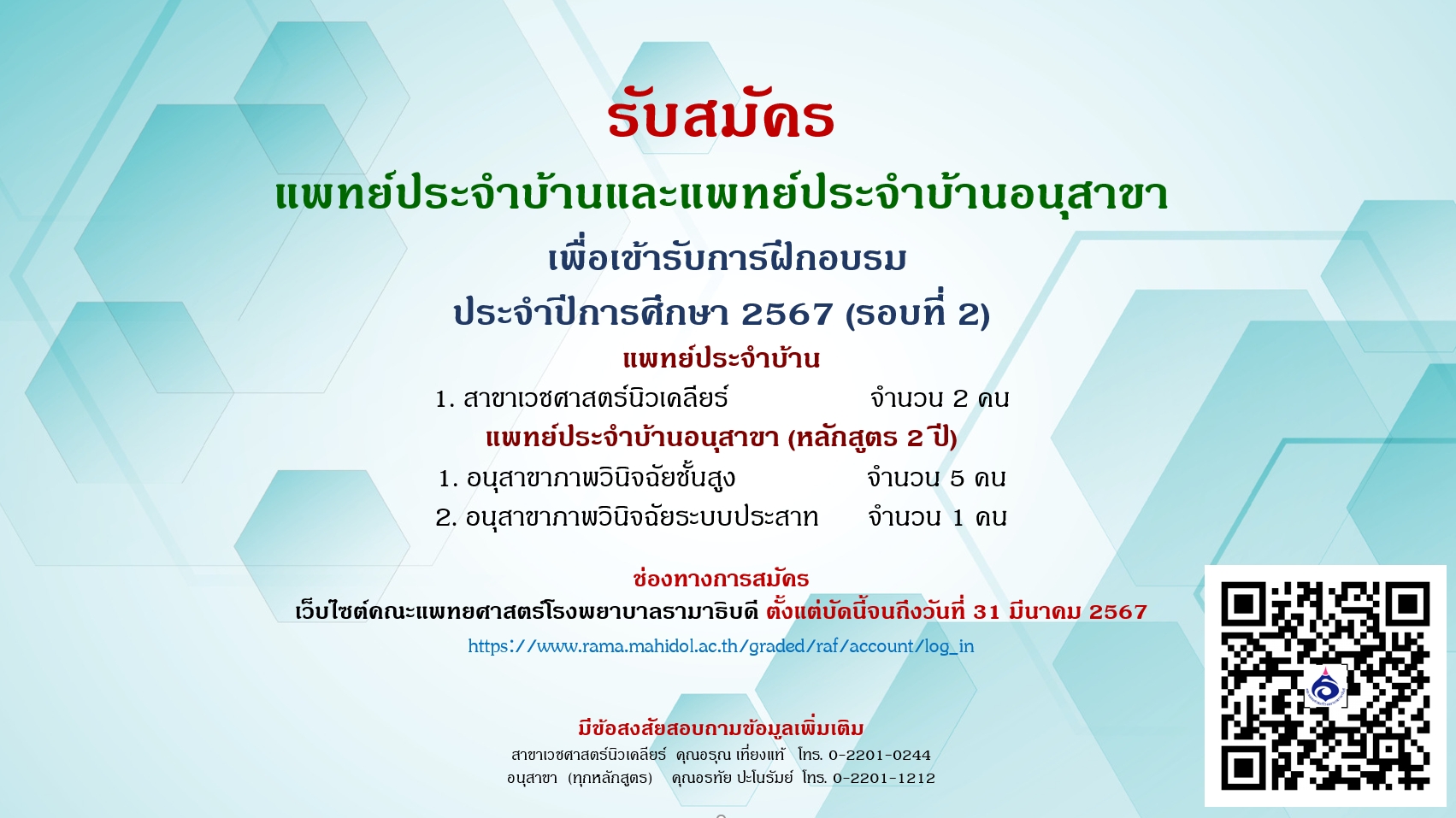 รับสมัคร

แพทย์ประจำบ้านและแพทย์ประจำบ้านอนุสาขา

เพื่อเข้ารับการฝึกอบรม

ประจำปีการศึกษา 2567 (รอบที่ 2)

แพทย์ประจำบ้าน

1. สาขาเวชศาสตร์นิวเคลียร์ จำนวน 2 คน

แพทย์ประจำบ้านอนุสาขา (หลักสูตร 2 ปี)

1. อนุสาขาภาพวินิจฉัยชั้นสูง จำนวน 5 คน

2. อนุสาขาภาพวินิจฉัยระบบประสาท จำนวน 1 คน

ช่องทางการสมัคร

เว็บไซต์คณะแพทยศาสตร์โรงพยาบาลรามาธิบดี ตั้งแต่บัดนี้จนถึงวันที่ 31 มีนาคม 2567

https://www.rama.mahidol.ac.th/graded/raf/account/log_in

มีข้อสงสัยสอบถามข้อมูลเพิ่มเติม

สาขาเวชศาสตร์นิวเคลียร์ คุณอรุณ เที่ยงแท้ โทร. 0-2201-0244

อนุสาขา (ทุกหลักสูตร) คุณอรทัย ปะโนรัมย์ โทร. 0-2201-1212